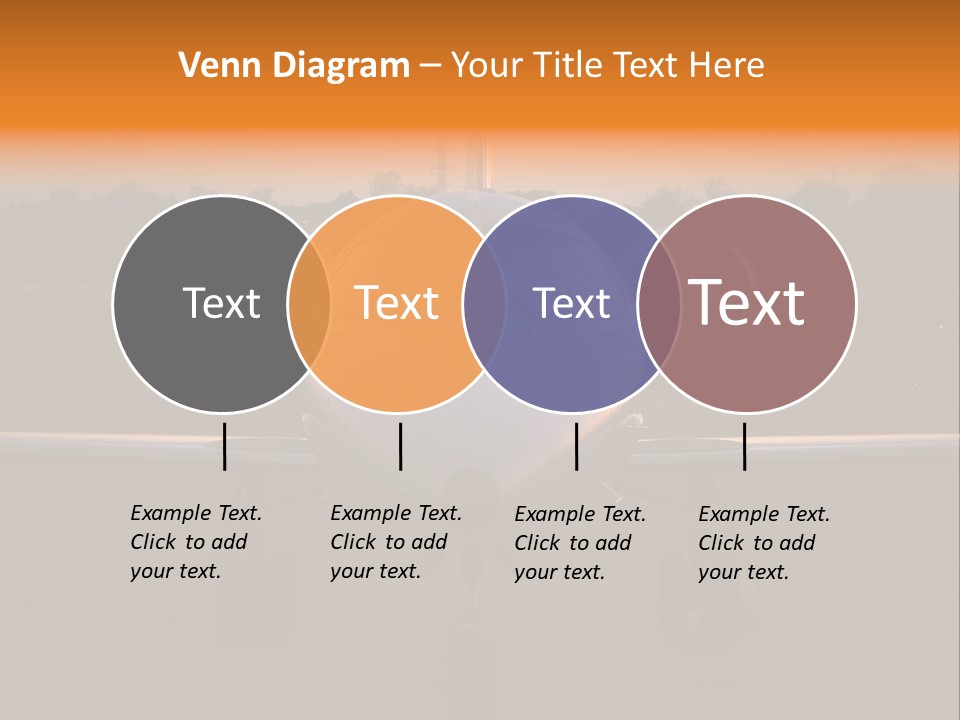 Venn Diagram – Your Title Text Here

Text

Text

Text

Text

Example Text. Click to add your text.

Example Text. Click to add your text.

Example Text. Click to add your text.

Example Text. Click to add your text.